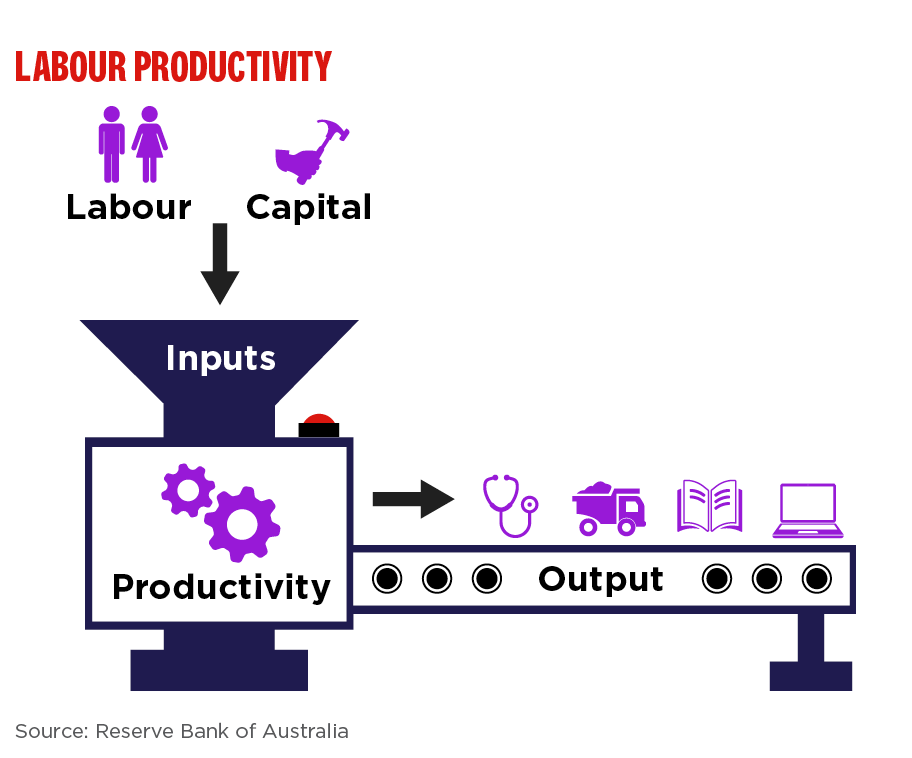 LABOUR PRODUCTIVITY

Labour Capital

Inputs

Productivity

Output

Source: Reserve Bank of Australia